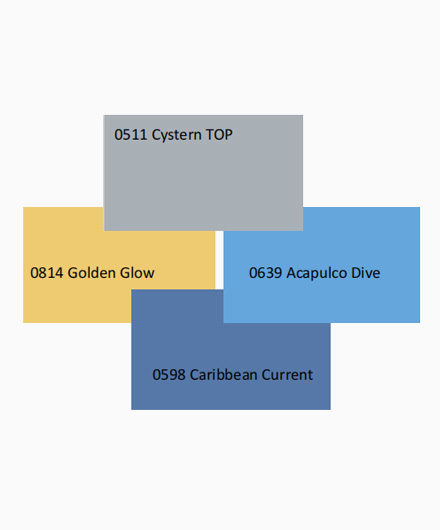 0511 Cystern TOP

0814 Golden Glow

0639 Acapulco Dive

0598 Caribbean Current